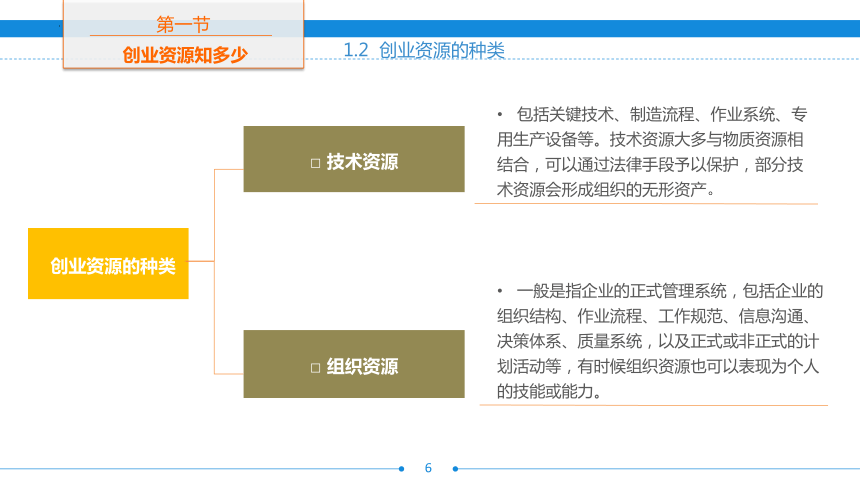 第一节
创业资源知多少

1.2 创业资源的种类

创业资源的种类

□ 技术资源

• 包括关键技术、制造流程、作业系统、专用生产设备等。技术资源大多与物质资源相结合，可以通过法律手段予以保护，部分技术资源会形成组织的无形资产。

□ 组织资源

• 一般是指企业的正式管理系统，包括企业的组织结构、作业流程、工作规范、信息沟通、决策体系、质量系统，以及正式或非正式的计划活动等，有时候组织资源也可以表现为个人的技能或能力。

6